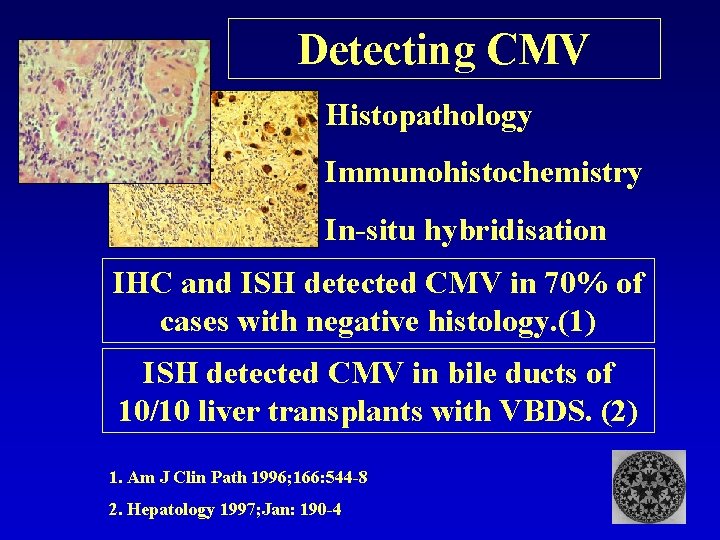 Detecting CMV

Histopathology

Immunohistochemistry

In-situ hybridisation

IHC and ISH detected CMV in 70% of cases with negative histology.(1)

ISH detected CMV in bile ducts of 10/10 liver transplants with VBDS. (2)

1. Am J Clin Path 1996;166:544-8

2. Hepatology 1997;Jan: 190-4